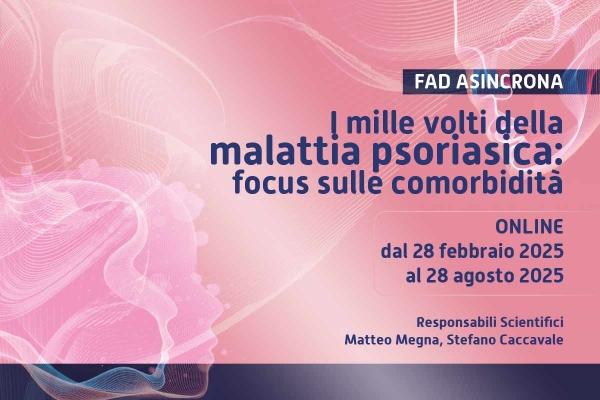 FAD ASINCRONA

I mille volti della malattia psoriasica: focus sulle comorbidità

ONLINE
dal 28 febbraio 2025
al 28 agosto 2025

Responsabili Scientifici
Matteo Megna, Stefano Caccavale